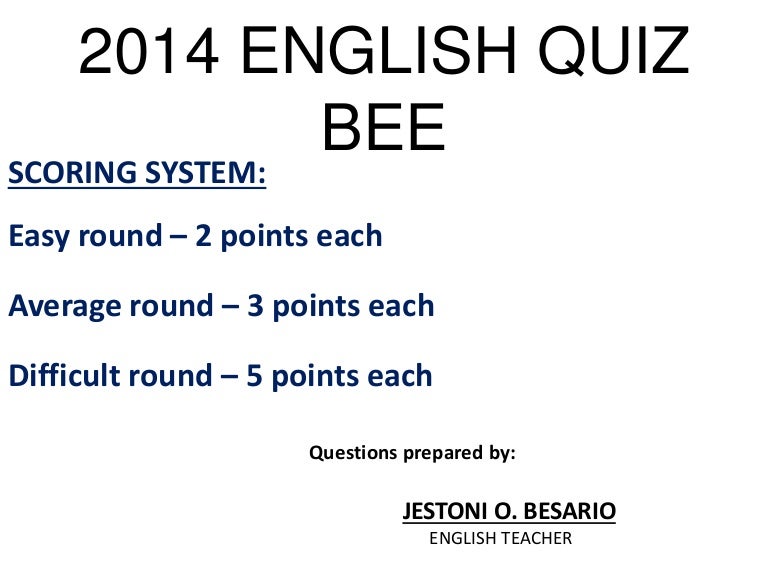 2014 ENGLISH QUIZ BEE

SCORING SYSTEM:

Easy round – 2 points each

Average round – 3 points each

Difficult round – 5 points each

Questions prepared by:

JESTONI O. BESARIO
ENGLISH TEACHER